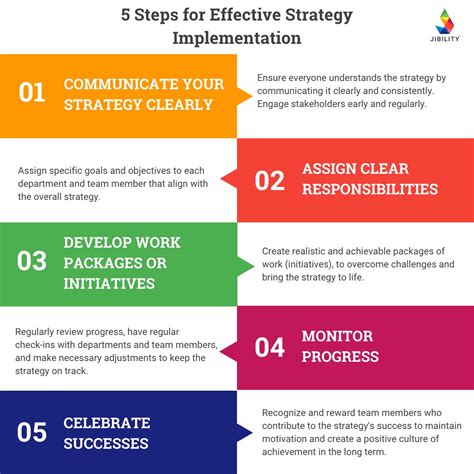 5 Steps for Effective Strategy Implementation

JIBILITY

01 COMMUNICATE YOUR STRATEGY CLEARLY

Ensure everyone understands the strategy by communicating it clearly and consistently. Engage stakeholders early and regularly.

Assign specific goals and objectives to each department and team member that align with the overall strategy.

02 ASSIGN CLEAR RESPONSIBILITIES

03 DEVELOP WORK PACKAGES OR INITIATIVES

Create realistic and achievable packages of work (initiatives), to overcome challenges and bring the strategy to life.

Regularly review progress, have regular check-ins with departments and team members, and make necessary adjustments to keep the strategy on track.

04 MONITOR PROGRESS

05 CELEBRATE SUCCESSES

Recognize and reward team members who contribute to the strategy's success to maintain motivation and create a positive culture of achievement in the long term.